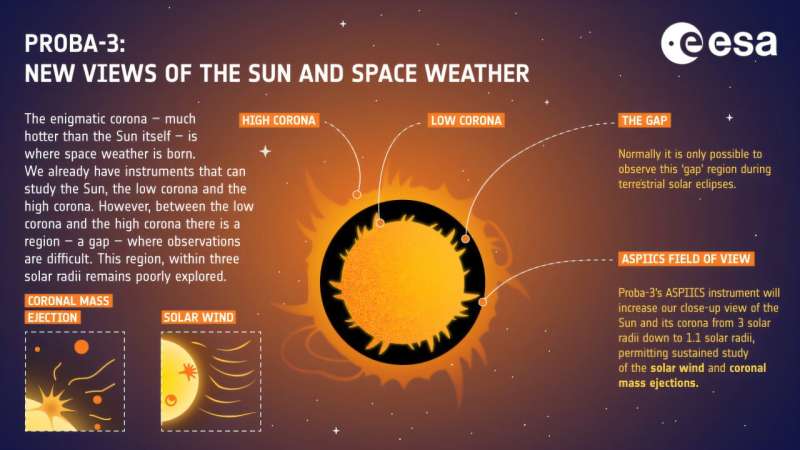 PROBA-3:
NEW VIEWS OF THE SUN AND SPACE WEATHER

esa

The enigmatic corona – much hotter than the Sun itself – is where space weather is born. We already have instruments that can study the Sun, the low corona and the high corona. However, between the low corona and the high corona there is a region – a gap – where observations are difficult. This region, within three solar radii remains poorly explored.

CORONAL MASS EJECTION

SOLAR WIND

HIGH CORONA

LOW CORONA

THE GAP

Normally it is only possible to observe this 'gap' region during terrestrial solar eclipses.

ASPIICS FIELD OF VIEW

Proba-3's ASPIICS instrument will increase our close-up view of the Sun and its corona from 3 solar radii down to 1.1 solar radii, permitting sustained study of the solar wind and coronal mass ejections.